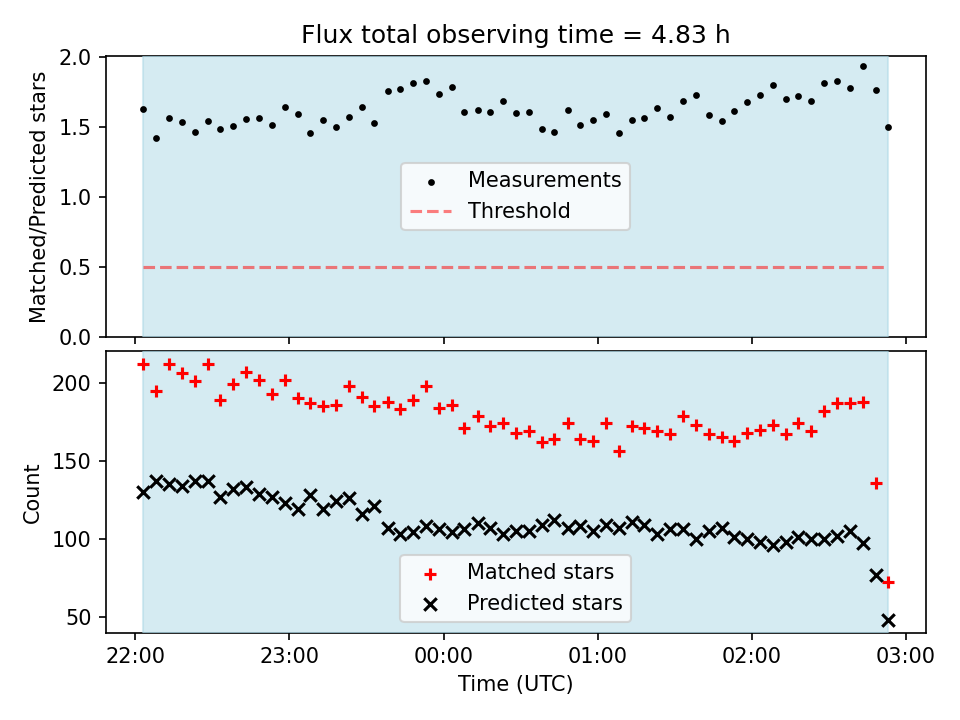 Flux total observing time = 4.83 h

Matched/Predicted stars

2.0
1.5
1.0
0.5
0.0

Measurements
Threshold

Count

200
150
100
50

Matched stars
Predicted stars

22:00
23:00
00:00
01:00
02:00
03:00

Time (UTC)